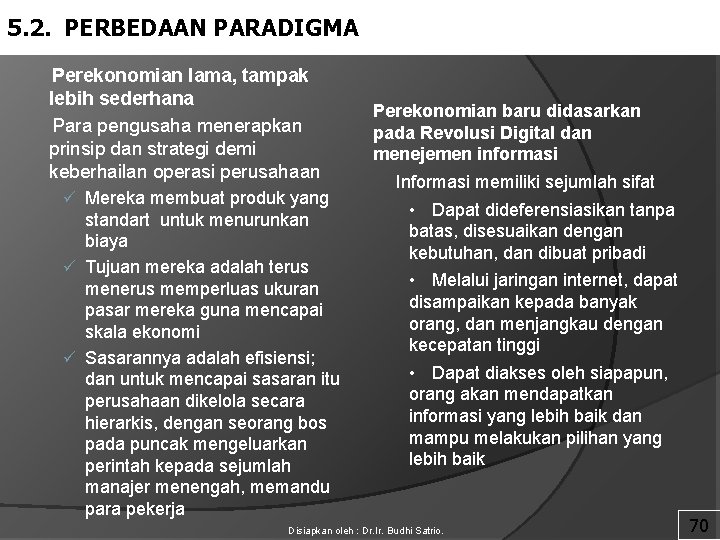 5.2. PERBEDAAN PARADIGMA

Perekonomian lama, tampak lebih sederhana

Para pengusaha menerapkan prinsip dan strategi demi keberhailan operasi perusahaan

✓ Mereka membuat produk yang standart untuk menurunkan biaya

✓ Tujuan mereka adalah terus menerus memperluas ukuran pasar mereka guna mencapai skala ekonomi

✓ Sasarannya adalah efisiensi; dan untuk mencapai sasaran itu perusahaan dikelola secara hierarkis, dengan seorang bos pada puncak mengeluarkan perintah kepada sejumlah manajer menengah, memandu para pekerja

Perekonomian baru didasarkan pada Revolusi Digital dan menejemen informasi

Informasi memiliki sejumlah sifat

• Dapat dideferensiasikan tanpa batas, disesuaikan dengan kebutuhan, dan dibuat pribadi

• Melalui jaringan internet, dapat disampaikan kepada banyak orang, dan menjangkau dengan kecepatan tinggi

• Dapat diakses oleh siapapun, orang akan mendapatkan informasi yang lebih baik dan mampu melakukan pilihan yang lebih baik

Disiapkan oleh : Dr.Ir. Budhi Satrio.

70